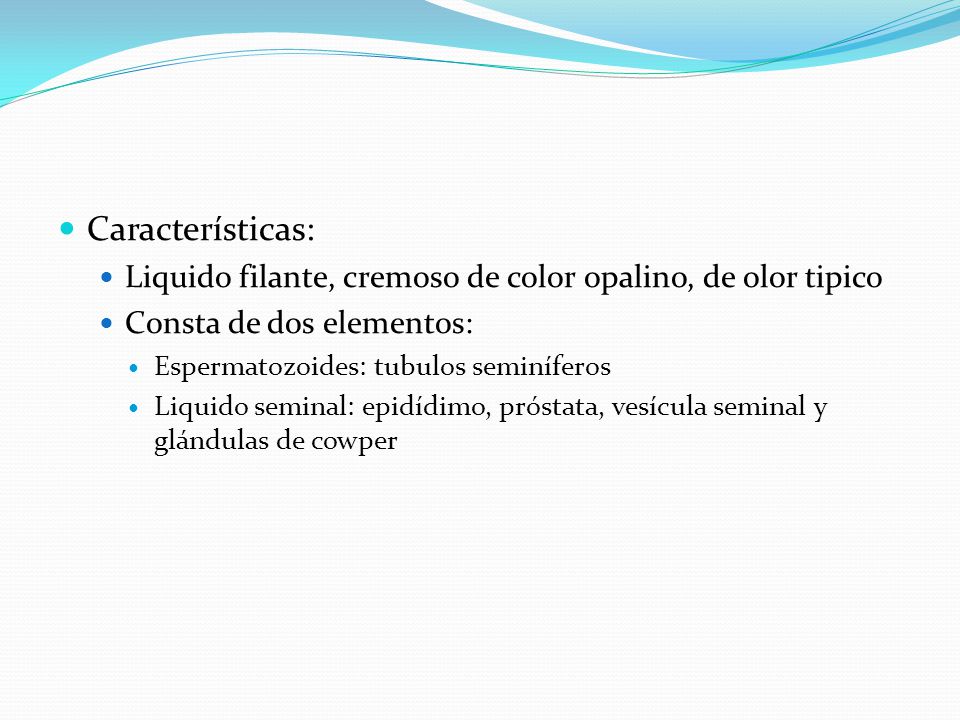 Características:

Liquido filante, cremoso de color opalino, de olor tipico

Consta de dos elementos:

Espermatozoides: tubulos seminíferos

Liquido seminal: epidídimo, próstata, vesícula seminal y glándulas de cowper